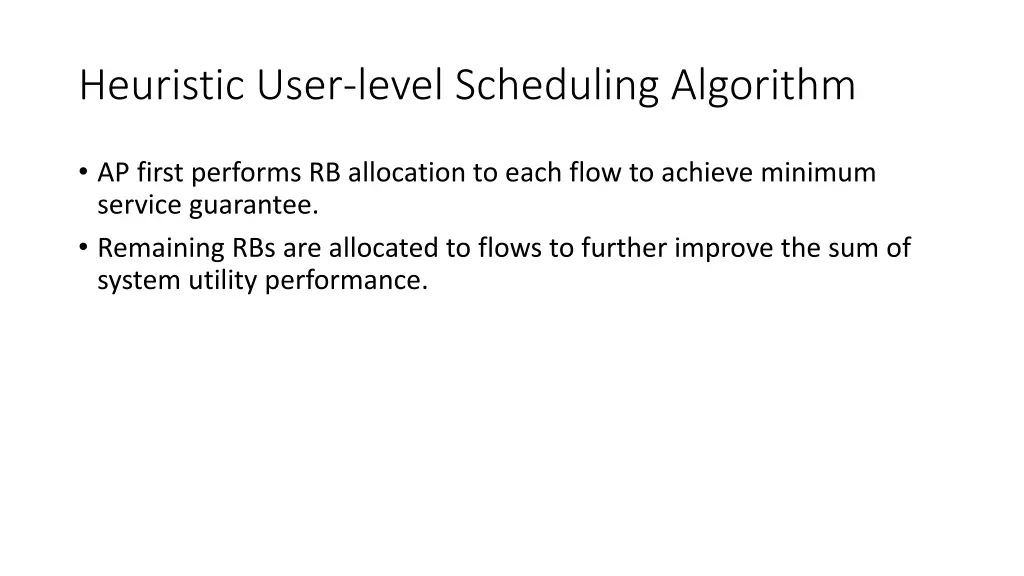 Heuristic User-level Scheduling Algorithm

• AP first performs RB allocation to each flow to achieve minimum service guarantee.
• Remaining RBs are allocated to flows to further improve the sum of system utility performance.